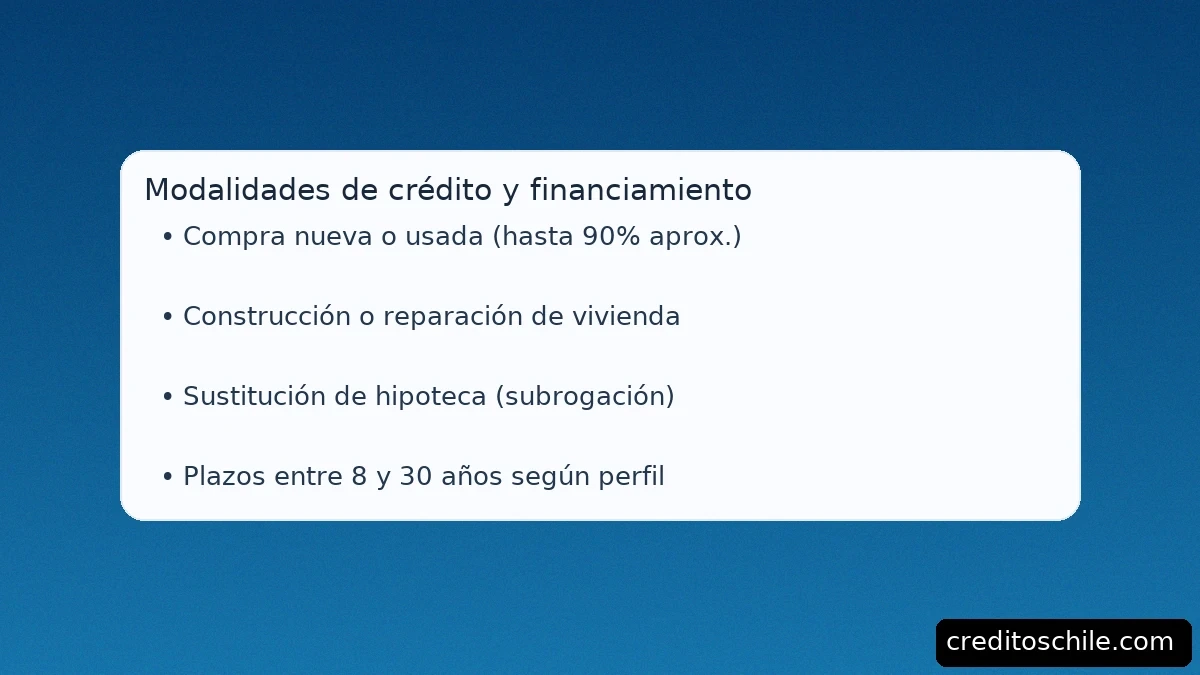 Modalidades de crédito y financiamiento

• Compra nueva o usada (hasta 90% aprox.)

• Construcción o reparación de vivienda

• Sustitución de hipoteca (subrogación)

• Plazos entre 8 y 30 años según perfil

creditoschile.com